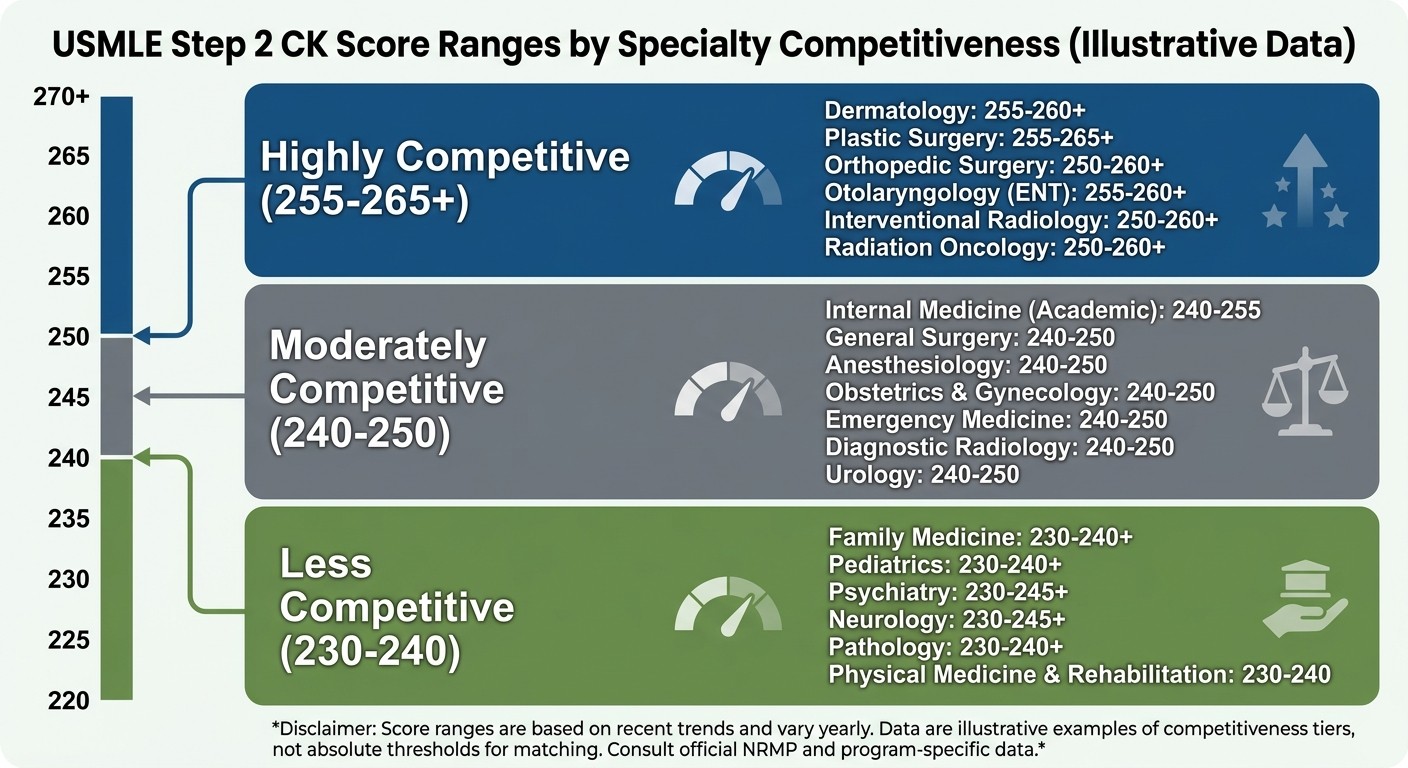 USMLE Step 2 CK Score Ranges by Specialty Competitiveness (Illustrative Data)

270+
265
260
255
250
245
240
235
230
225
220

Highly Competitive (255-265+)

Dermatology: 255-260+
Plastic Surgery: 255-265+
Orthopedic Surgery: 250-260+
Otolaryngology (ENT): 255-260+
Interventional Radiology: 250-260+
Radiation Oncology: 250-260+

Moderately Competitive (240-250)

Internal Medicine (Academic): 240-255
General Surgery: 240-250
Anesthesiology: 240-250
Obstetrics & Gynecology: 240-250
Emergency Medicine: 240-250
Diagnostic Radiology: 240-250
Urology: 240-250

Less Competitive (230-240)

Family Medicine: 230-240+
Pediatrics: 230-240+
Psychiatry: 230-245+
Neurology: 230-245+
Pathology: 230-240+
Physical Medicine & Rehabilitation: 230-240

*Disclaimer: Score ranges are based on recent trends and vary yearly. Data are illustrative examples of competitiveness tiers, not absolute thresholds for matching. Consult official NRMP and program-specific data.*